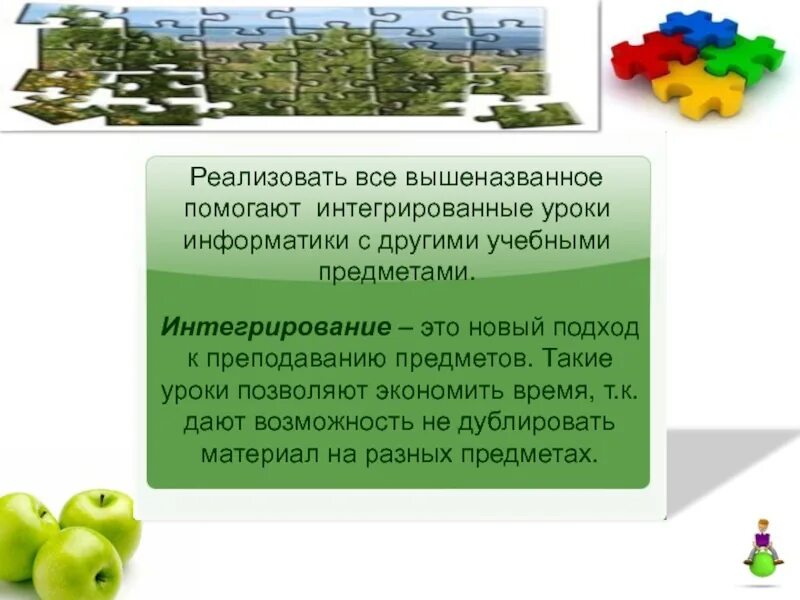 Реализовать все вышеназванное помогают интегрированные уроки информатики с другими учебными предметами.

Интегрирование – это новый подход к преподаванию предметов. Такие уроки позволяют экономить время, т.к. дают возможность не дублировать материал на разных предметах.